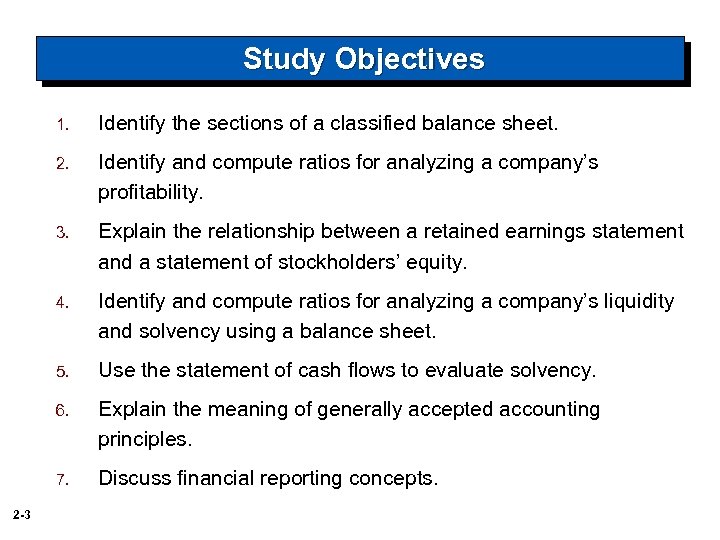 Study Objectives

1. Identify the sections of a classified balance sheet.

2. Identify and compute ratios for analyzing a company's profitability.

3. Explain the relationship between a retained earnings statement and a statement of stockholders' equity.

4. Identify and compute ratios for analyzing a company's liquidity and solvency using a balance sheet.

5. Use the statement of cash flows to evaluate solvency.

6. Explain the meaning of generally accepted accounting principles.

7. Discuss financial reporting concepts.

2-3